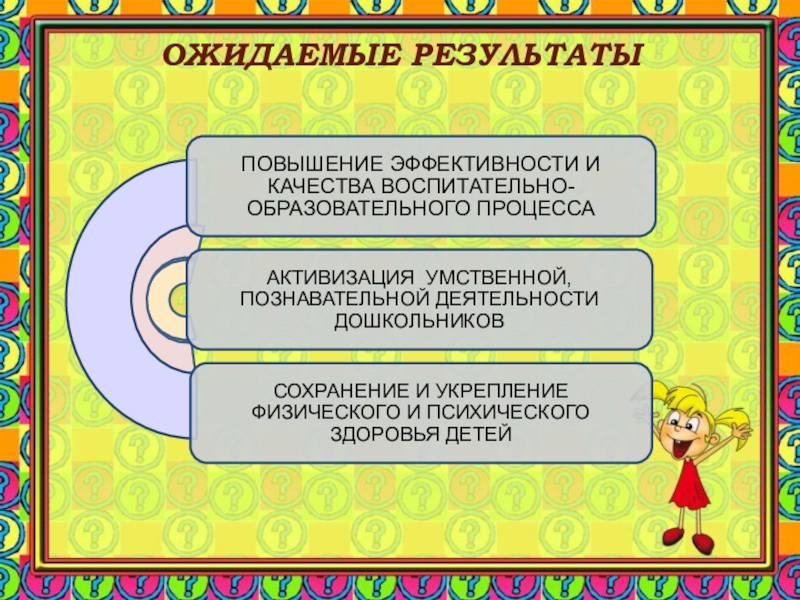 ОЖИДАЕМЫЕ РЕЗУЛЬТАТЫ

ПОВЫШЕНИЕ ЭФФЕКТИВНОСТИ И КАЧЕСТВА ВОСПИТАТЕЛЬНО-ОБРАЗОВАТЕЛЬНОГО ПРОЦЕССА

АКТИВИЗАЦИЯ УМСТВЕННОЙ, ПОЗНАВАТЕЛЬНОЙ ДЕЯТЕЛЬНОСТИ ДОШКОЛЬНИКОВ

СОХРАНЕНИЕ И УКРЕПЛЕНИЕ ФИЗИЧЕСКОГО И ПСИХИЧЕСКОГО ЗДОРОВЬЯ ДЕТЕЙ